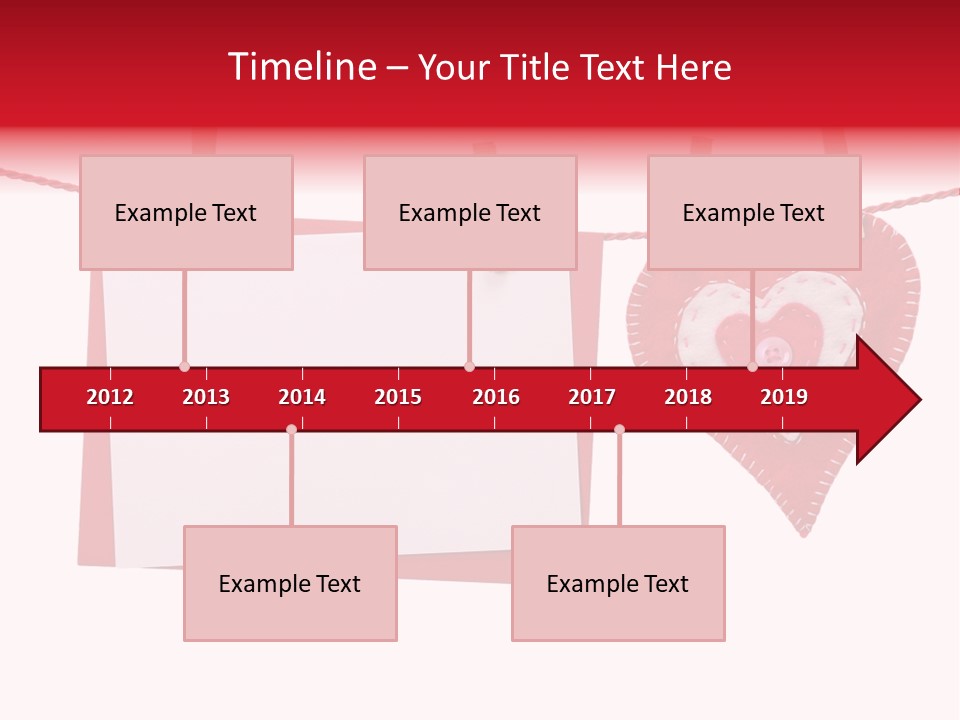 Timeline – Your Title Text Here

Example Text

Example Text

Example Text

2012 2013 2014 2015 2016 2017 2018 2019

Example Text

Example Text